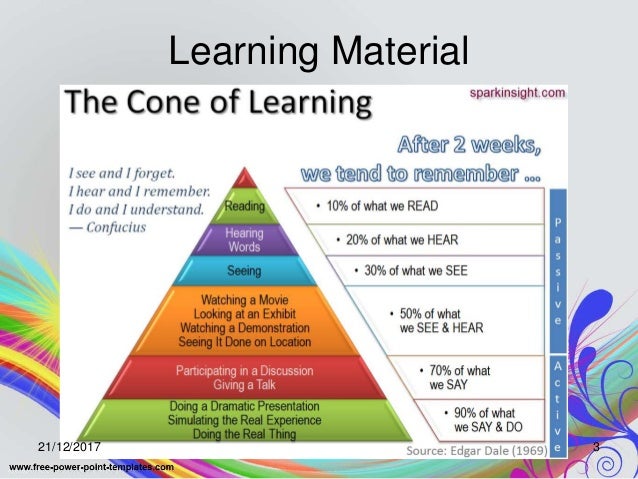 Learning Material

The Cone of Learning

sparkinsight.com

I see and I forget.
I hear and I remember.
I do and I understand.
— Confucius

After 2 weeks, we tend to remember ...

Reading

Hearing Words

Seeing

Watching a Movie
Looking at an Exhibit
Watching a Demonstration
Seeing It Done on Location

Participating in a Discussion
Giving a Talk

Doing a Dramatic Presentation
Simulating the Real Experience
Doing the Real Thing

• 10% of what we READ

• 20% of what we HEAR

• 30% of what we SEE

• 50% of what we SEE & HEAR

• 70% of what we SAY

• 90% of what we SAY & DO

Passive

Active

Source: Edgar Dale (1969)

21/12/2017

3

www.free-power-point-templates.com